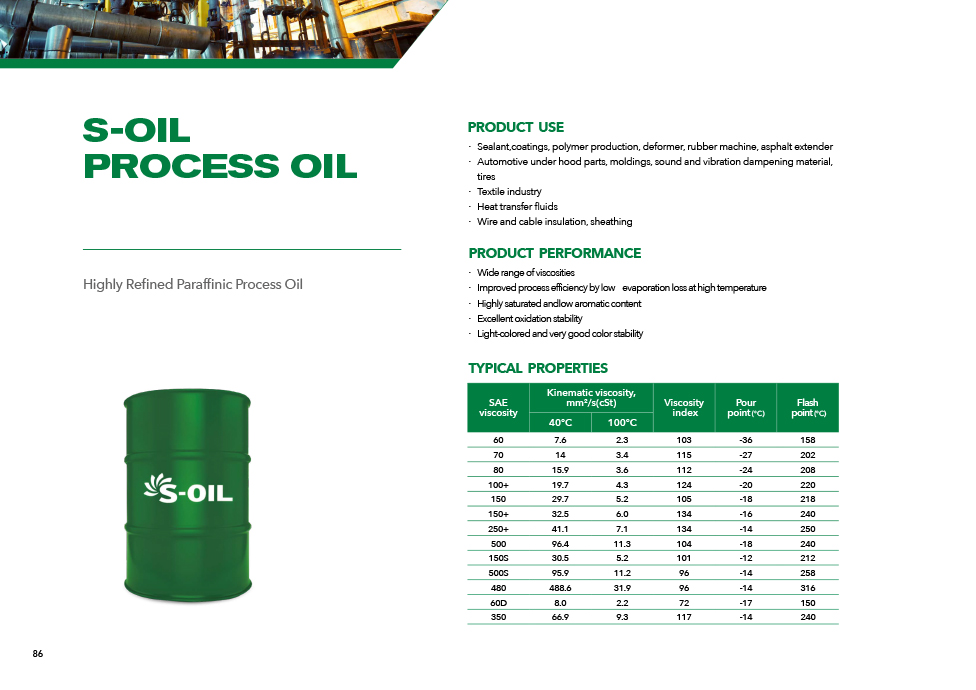 S-OIL
PROCESS OIL

Highly Refined Paraffinic Process Oil

S-OIL

PRODUCT USE

· Sealant,coatings, polymer production, deformer, rubber machine, asphalt extender
· Automotive under hood parts, moldings, sound and vibration dampening material, tires
· Textile industry
· Heat transfer fluids
· Wire and cable insulation, sheathing

PRODUCT PERFORMANCE

· Wide range of viscosities
· Improved process efficiency by low evaporation loss at high temperature
· Highly saturated andlow aromatic content
· Excellent oxidation stability
· Light-colored and very good color stability

TYPICAL PROPERTIES

| SAE viscosity | Kinematic viscosity, mm²/s(cSt) 40°C | Kinematic viscosity, mm²/s(cSt) 100°C | Viscosity index | Pour point (°C) | Flash point (°C) |
|---|---|---|---|---|---|
| 60 | 7.6 | 2.3 | 103 | -36 | 158 |
| 70 | 14 | 3.4 | 115 | -27 | 202 |
| 80 | 15.9 | 3.6 | 112 | -24 | 208 |
| 100+ | 19.7 | 4.3 | 124 | -20 | 220 |
| 150 | 29.7 | 5.2 | 105 | -18 | 218 |
| 150+ | 32.5 | 6.0 | 134 | -16 | 240 |
| 250+ | 41.1 | 7.1 | 134 | -14 | 250 |
| 500 | 96.4 | 11.3 | 104 | -18 | 240 |
| 150S | 30.5 | 5.2 | 101 | -12 | 212 |
| 500S | 95.9 | 11.2 | 96 | -14 | 258 |
| 480 | 488.6 | 31.9 | 96 | -14 | 316 |
| 60D | 8.0 | 2.2 | 72 | -17 | 150 |
| 350 | 66.9 | 9.3 | 117 | -14 | 240 |

86